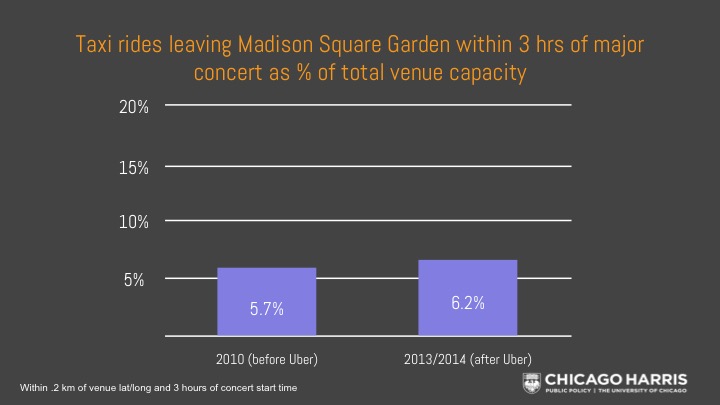 Taxi rides leaving Madison Square Garden within 3 hrs of major concert as % of total venue capacity

20%

15%

10%

5%

5.7%

6.2%

2010 (before Uber)

2013/2014 (after Uber)

Within .2 km of venue lat/long and 3 hours of concert start time

CHICAGO HARRIS
PUBLIC POLICY | THE UNIVERSITY OF CHICAGO